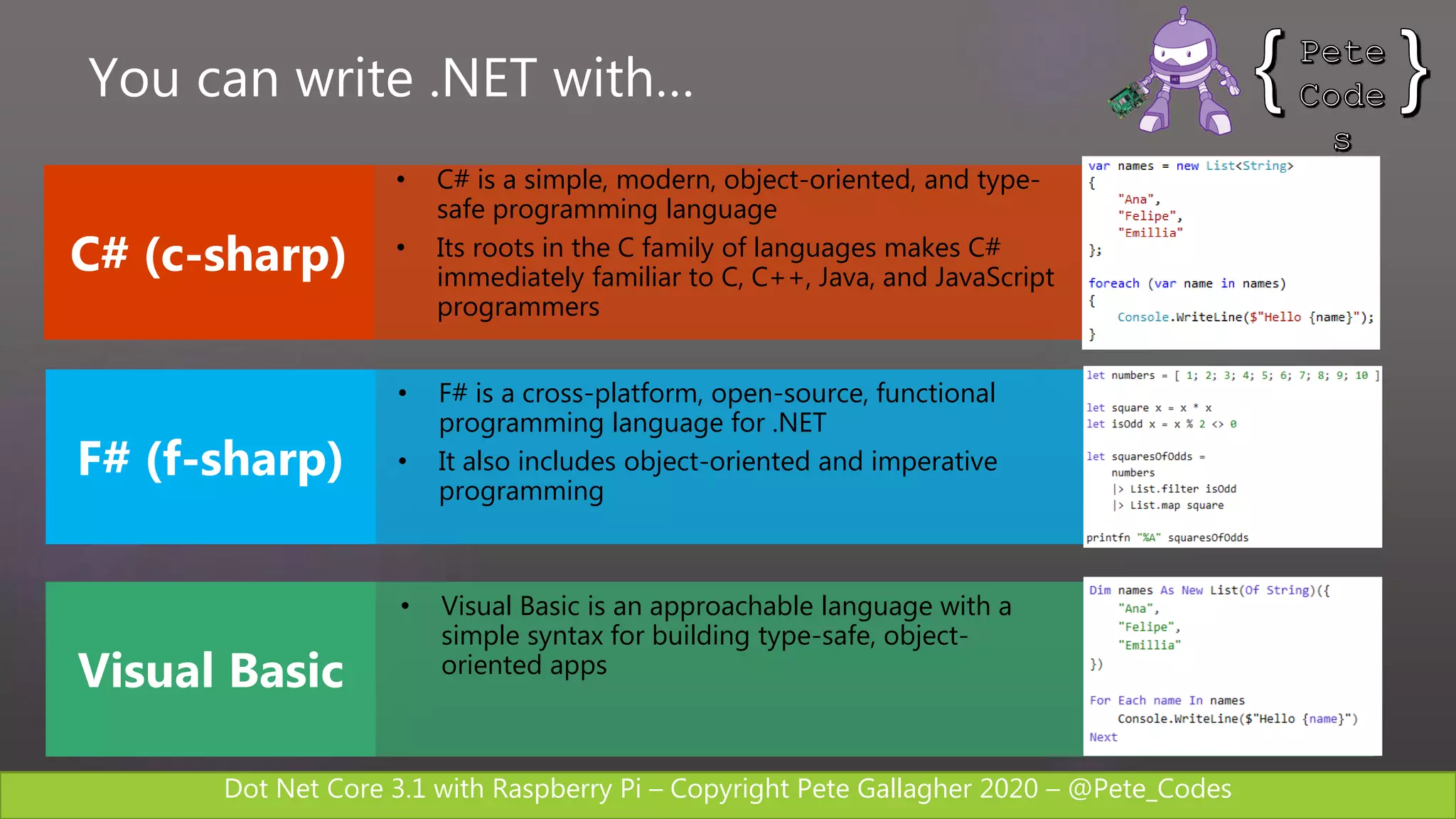 You can write .NET with...

{ Pete Code s }

C# (c-sharp)

• C# is a simple, modern, object-oriented, and type-safe programming language
• Its roots in the C family of languages makes C# immediately familiar to C, C++, Java, and JavaScript programmers

var names = new List<String>
{
    "Ana",
    "Felipe",
    "Emillia"
};

foreach (var name in names)
{
    Console.WriteLine($"Hello {name}");
}

F# (f-sharp)

• F# is a cross-platform, open-source, functional programming language for .NET
• It also includes object-oriented and imperative programming

let numbers = [ 1; 2; 3; 4; 5; 6; 7; 8; 9; 10 ]

let square x = x * x
let isOdd x = x % 2 <> 0

let squaresOfOdds =
    numbers
    |> List.filter isOdd
    |> List.map square

printfn "%A" squaresOfOdds

Visual Basic

• Visual Basic is an approachable language with a simple syntax for building type-safe, object-oriented apps

Dim names As New List(Of String)({
    "Ana",
    "Felipe",
    "Emillia"
})

For Each name In names
    Console.WriteLine($"Hello {name}")
Next

Dot Net Core 3.1 with Raspberry Pi – Copyright Pete Gallagher 2020 – @Pete_Codes